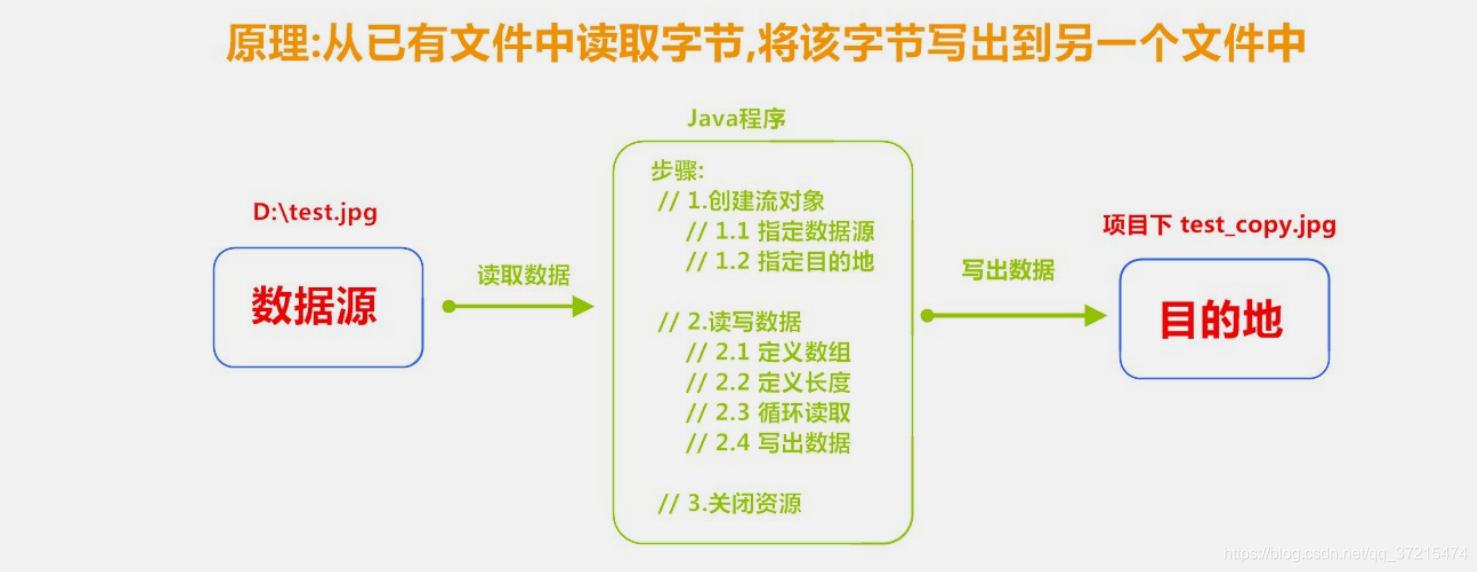 原理:从已有文件中读取字节,将该字节写出到另一个文件中

D:\test.jpg

数据源

读取数据

Java程序

步骤:
// 1.创建流对象
// 1.1 指定数据源
// 1.2 指定目的地

// 2.读写数据
// 2.1 定义数组
// 2.2 定义长度
// 2.3 循环读取
// 2.4 写出数据

// 3.关闭资源

写出数据

项目下 test_copy.jpg

目的地

https://blog.csdn.net/qq_37215474